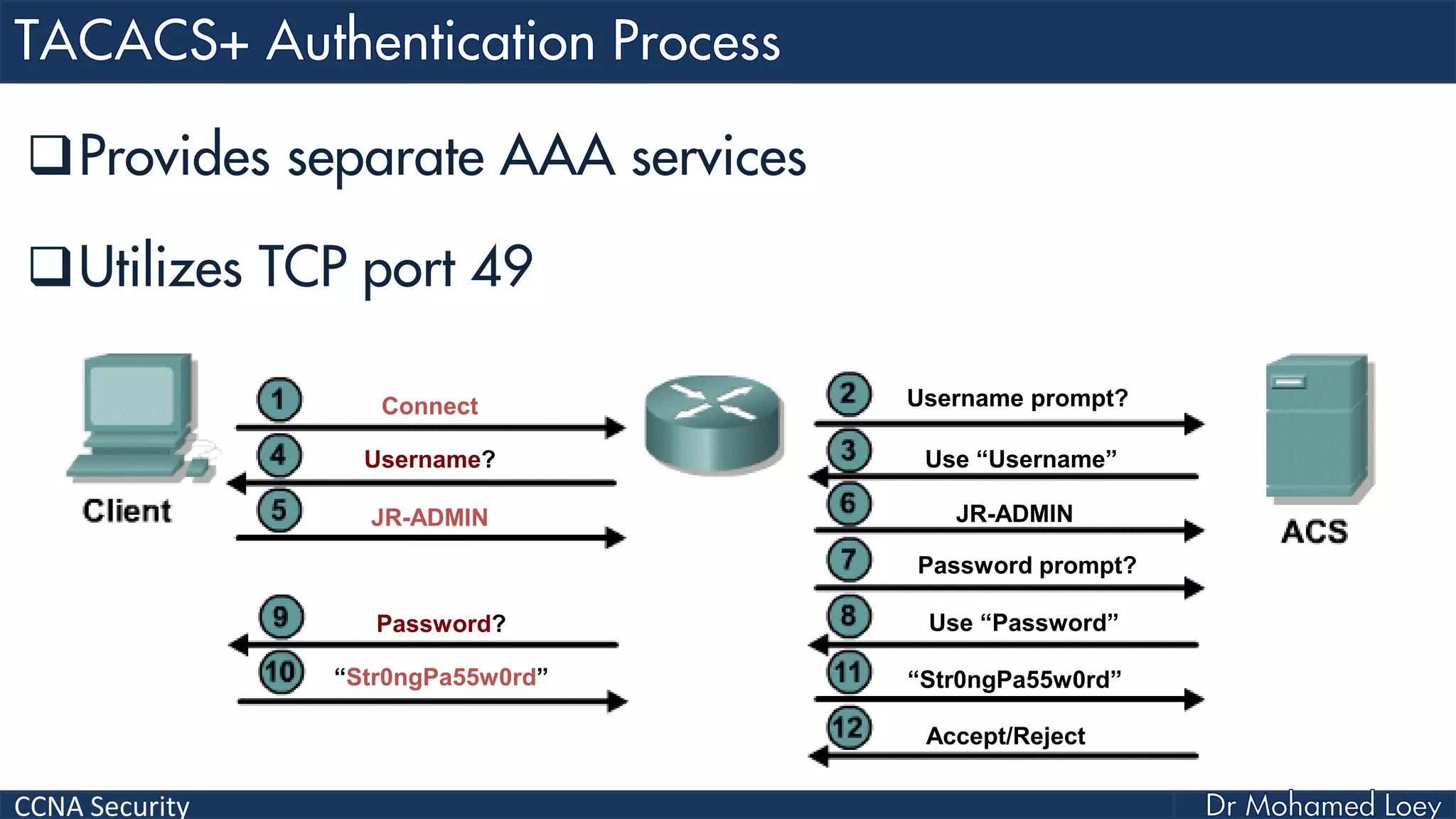 TACACS+ Authentication Process

❑ Provides separate AAA services

❑ Utilizes TCP port 49

Client

1 Connect

4 Username?

5 JR-ADMIN

9 Password?

10 “Str0ngPa55w0rd”

2 Username prompt?

3 Use “Username”

6 JR-ADMIN

7 Password prompt?

8 Use “Password”

11 “Str0ngPa55w0rd”

12 Accept/Reject

ACS

CCNA Security

Dr Mohamed Loey